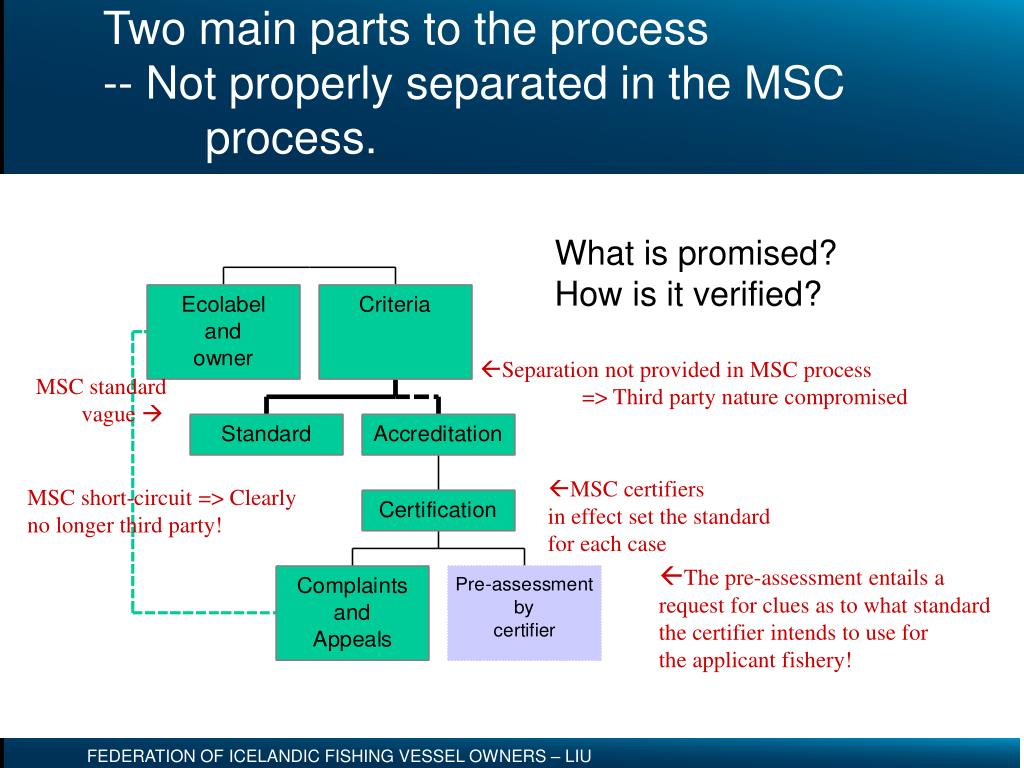 Two main parts to the process
-- Not properly separated in the MSC process.

What is promised?
How is it verified?

Ecolabel and owner

Criteria

←Separation not provided in MSC process
=> Third party nature compromised

MSC standard vague →

Standard

Accreditation

MSC short-circuit => Clearly no longer third party!

Certification

←MSC certifiers in effect set the standard for each case

Complaints and Appeals

Pre-assessment by certifier

←The pre-assessment entails a request for clues as to what standard the certifier intends to use for the applicant fishery!

FEDERATION OF ICELANDIC FISHING VESSEL OWNERS – LIU